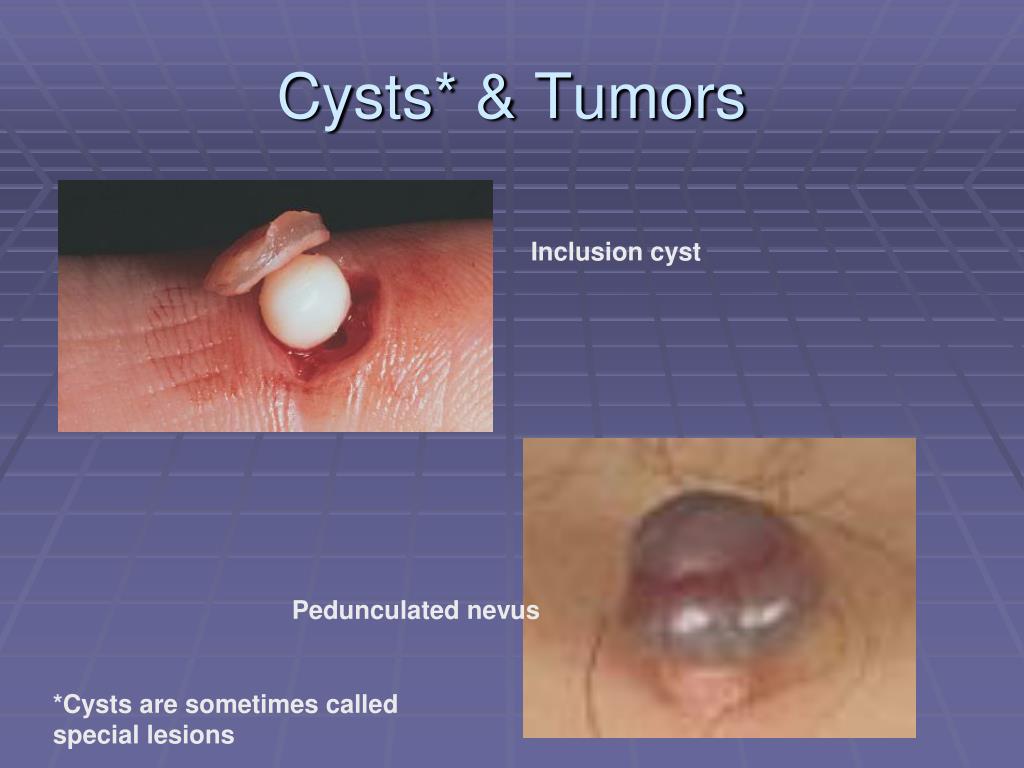 Cysts* & Tumors

Inclusion cyst

Pedunculated nevus

*Cysts are sometimes called special lesions